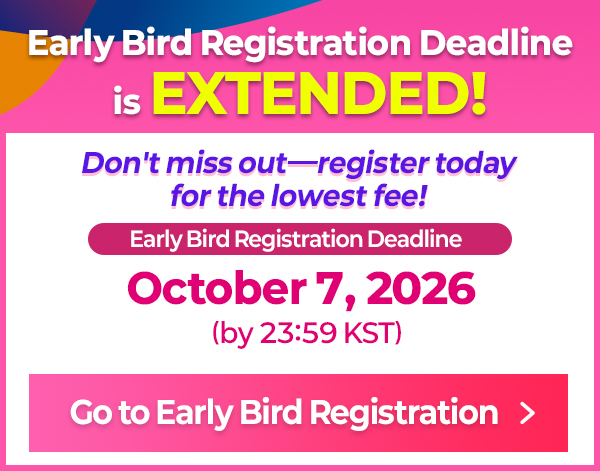 Early Bird Registration Deadline is EXTENDED!

Don't miss out—register today for the lowest fee!

Early Bird Registration Deadline

October 7, 2026

(by 23:59 KST)

Go to Early Bird Registration >